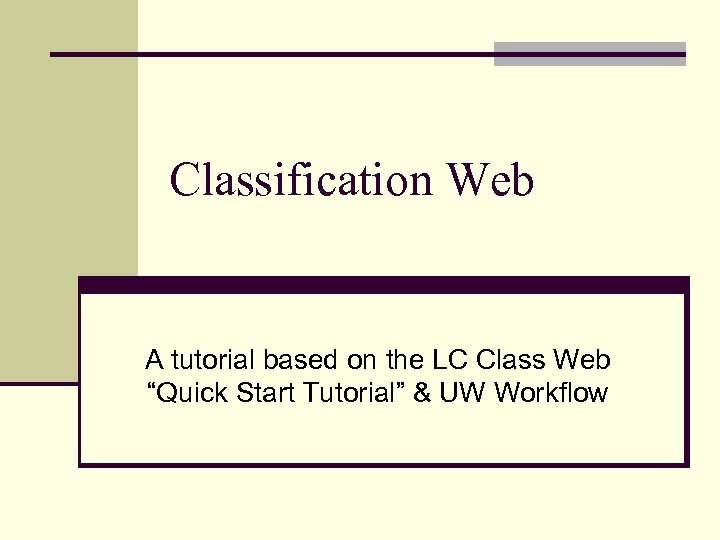 Classification Web

A tutorial based on the LC Class Web “Quick Start Tutorial” & UW Workflow